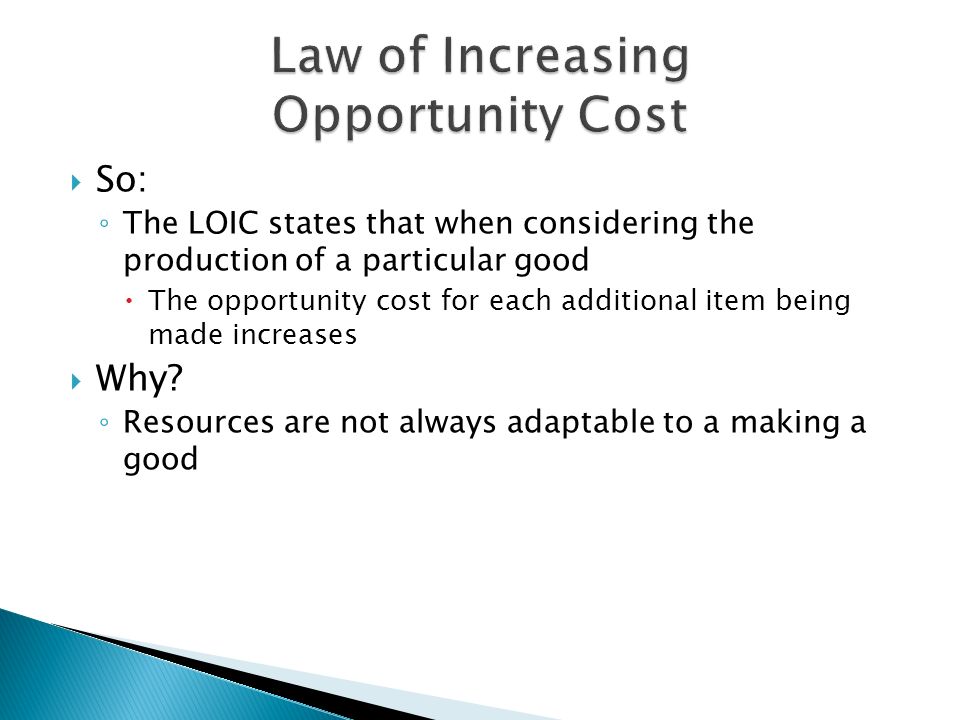 Law of Increasing Opportunity Cost

So:

The LOIC states that when considering the production of a particular good

The opportunity cost for each additional item being made increases

Why?

Resources are not always adaptable to a making a good